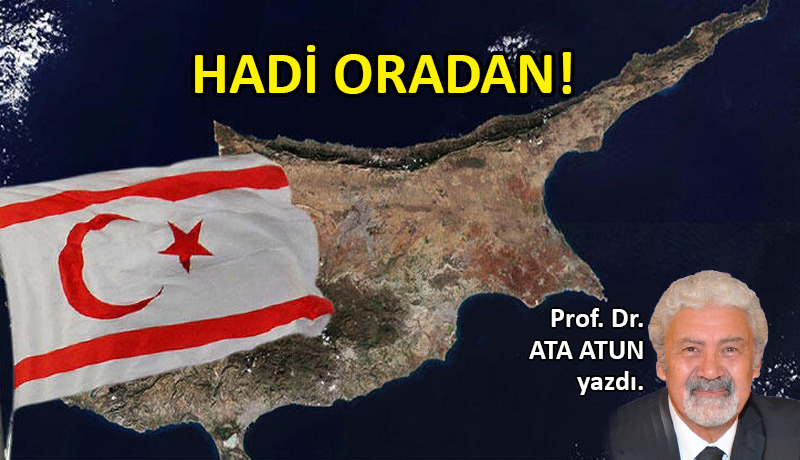 HADİ ORADAN!

Prof. Dr.
ATA ATUN
yazdı.